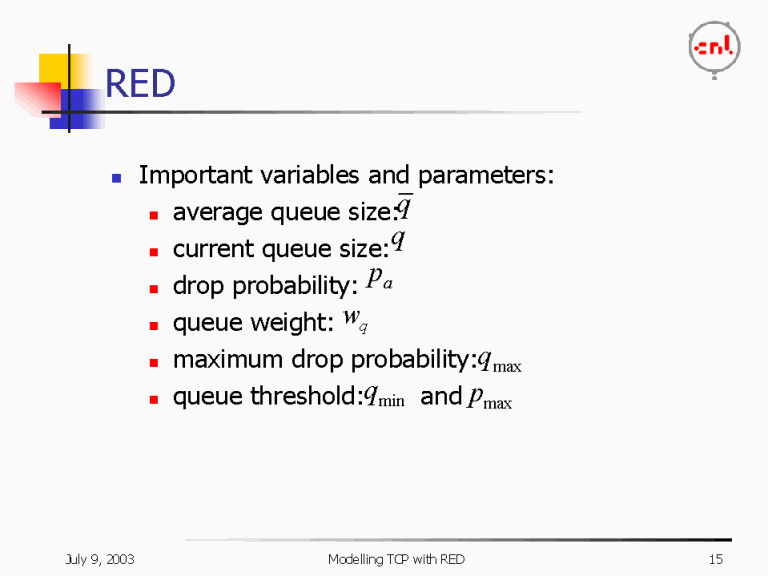 cnl

RED

Important variables and parameters:

average queue size: $\bar{q}$

current queue size: $q$

drop probability: $p_a$

queue weight: $w_q$

maximum drop probability: $q_{\max}$

queue threshold: $q_{\min}$ and $p_{\max}$

July 9, 2003

Modelling TCP with RED

15